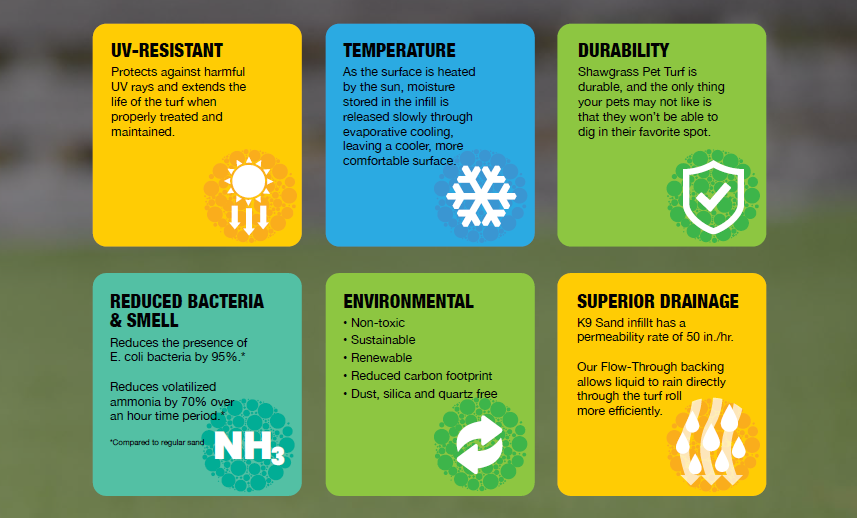 UV-RESISTANT
Protects against harmful UV rays and extends the life of the turf when properly treated and maintained.

TEMPERATURE
As the surface is heated by the sun, moisture stored in the infill is released slowly through evaporative cooling, leaving a cooler, more comfortable surface.

DURABILITY
Shawgrass Pet Turf is durable, and the only thing your pets may not like is that they won't be able to dig in their favorite spot.

REDUCED BACTERIA & SMELL
Reduces the presence of E. coli bacteria by 95%.*

Reduces volatilized ammonia by 70% over an hour time period.*

*Compared to regular sand

$NH_3$

ENVIRONMENTAL
• Non-toxic
• Sustainable
• Renewable
• Reduced carbon footprint
• Dust, silica and quartz free

SUPERIOR DRAINAGE
K9 Sand infillt has a permeability rate of 50 in./hr.

Our Flow-Through backing allows liquid to rain directly through the turf roll more efficiently.